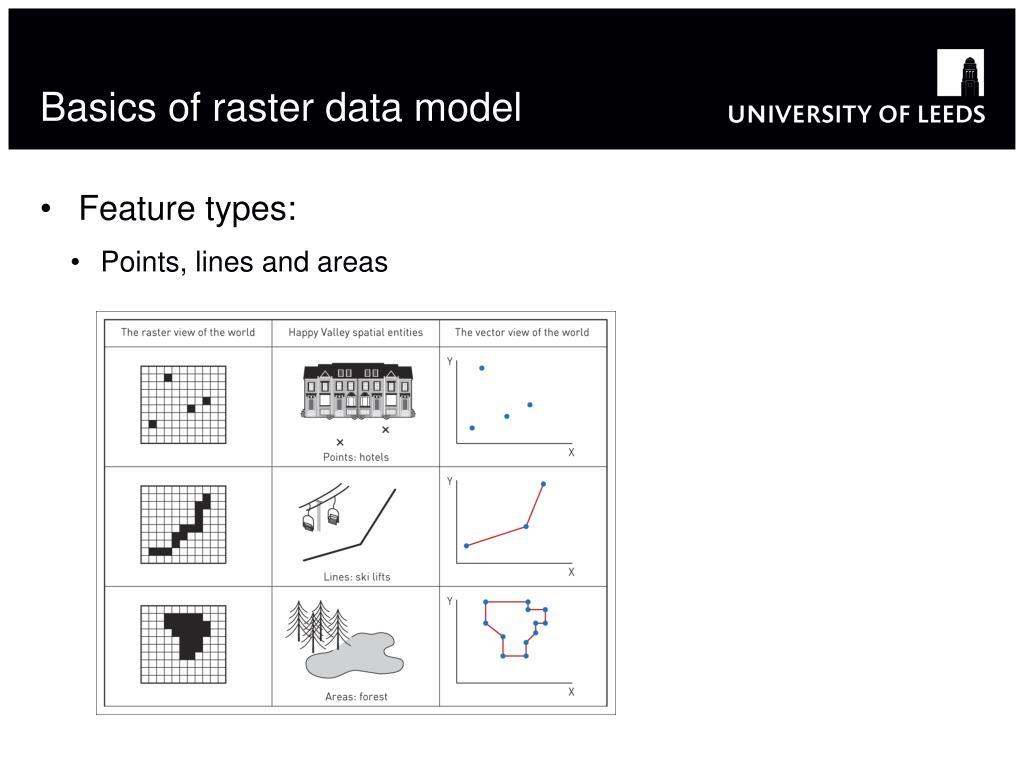 Basics of raster data model

UNIVERSITY OF LEEDS

• Feature types:
• Points, lines and areas

| The raster view of the world | Happy Valley spatial entities | The vector view of the world |
|---|---|---|
| | Points: hotels | Y X |
| | Lines: ski lifts | Y X |
| | Areas: forest | Y X |